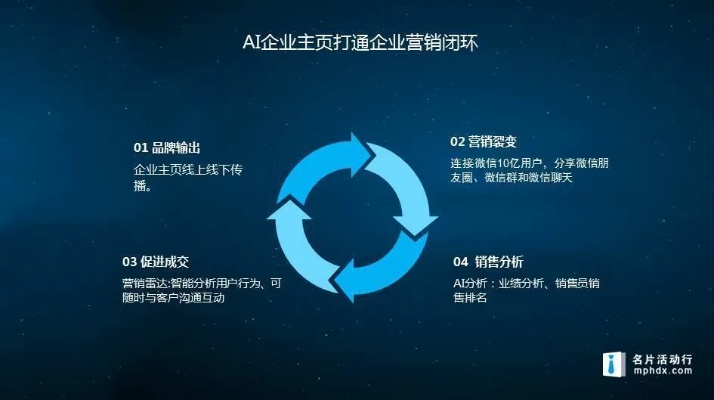 AI企业主页打通企业营销闭环

01 品牌输出

企业主页线上线下传播。

02 营销裂变

连接微信10亿用户，分享微信朋友圈、微信群和微信聊天

03 促进成交

营销雷达:智能分析用户行为、可随时与客户沟通互动

04 销售分析

AI分析：业绩分析、销售员销售排名

名片活动行
mphdx.com